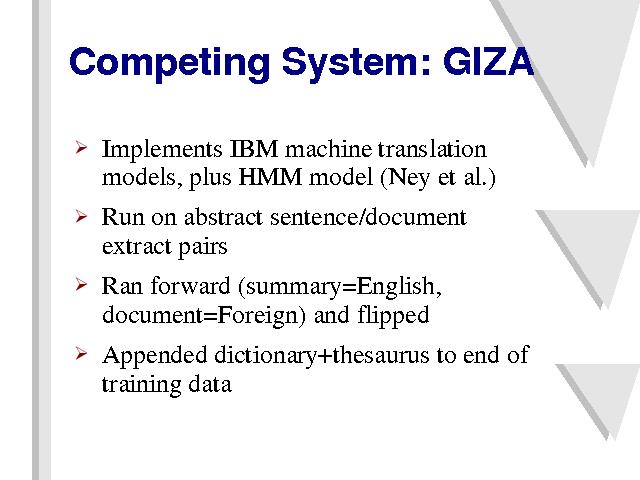 Competing System: GIZA

➢ Implements IBM machine translation models, plus HMM model (Ney et al.)

➢ Run on abstract sentence/document extract pairs

➢ Ran forward (summary=English, document=Foreign) and flipped

➢ Appended dictionary+thesaurus to end of training data